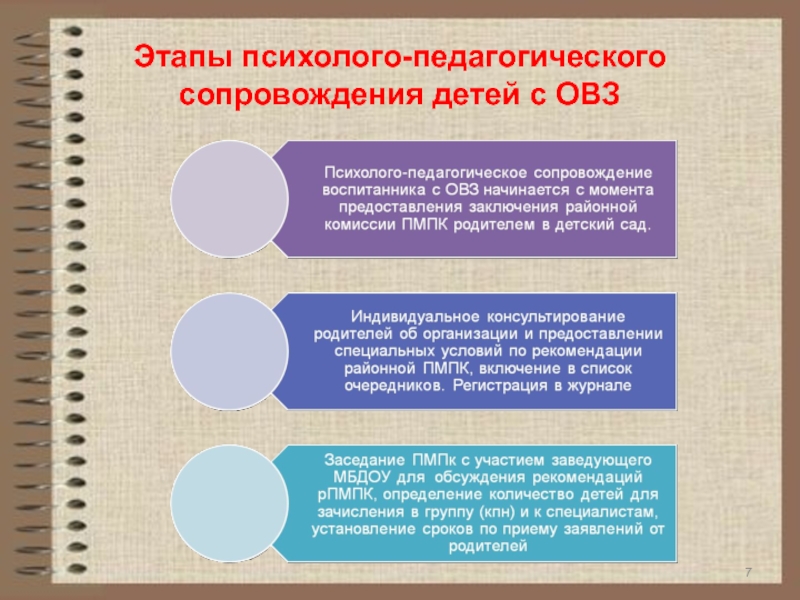 Этапы психолого-педагогического сопровождения детей с ОВЗ

Психолого-педагогическое сопровождение воспитанника с ОВЗ начинается с момента предоставления заключения районной комиссии ПМПК родителем в детский сад.

Индивидуальное консультирование родителей об организации и предоставлении специальных условий по рекомендации районной ПМПК, включение в список очередников. Регистрация в журнале

Заседание ПМПк с участием заведующего МБДОУ для обсуждения рекомендаций рПМПК, определение количество детей для зачисления в группу (кпн) и к специалистам, установление сроков по приему заявлений от родителей

7